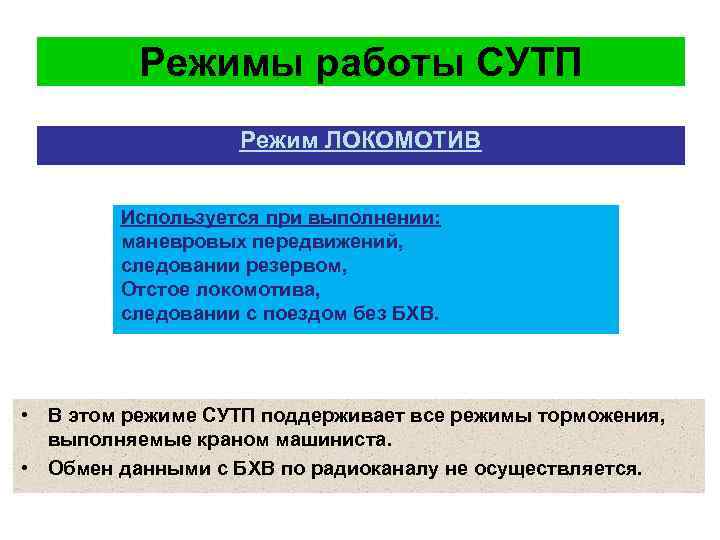 Режимы работы СУТП

Режим ЛОКОМОТИВ

Используется при выполнении:
маневровых передвижений,
следовании резервом,
Отстое локомотива,
следовании с поездом без БХВ.

• В этом режиме СУТП поддерживает все режимы торможения, выполняемые краном машиниста.
• Обмен данными с БХВ по радиоканалу не осуществляется.